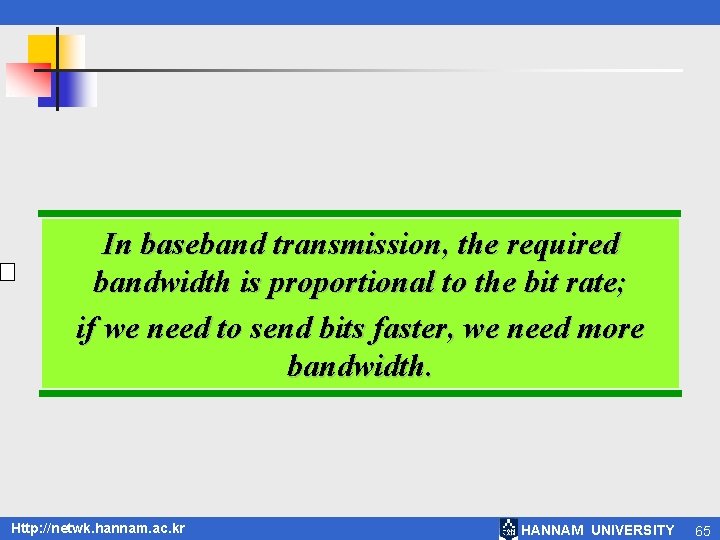 In baseband transmission, the required bandwidth is proportional to the bit rate;
if we need to send bits faster, we need more bandwidth.

Http://netwk.hannam.ac.kr

HANNAM UNIVERSITY 65